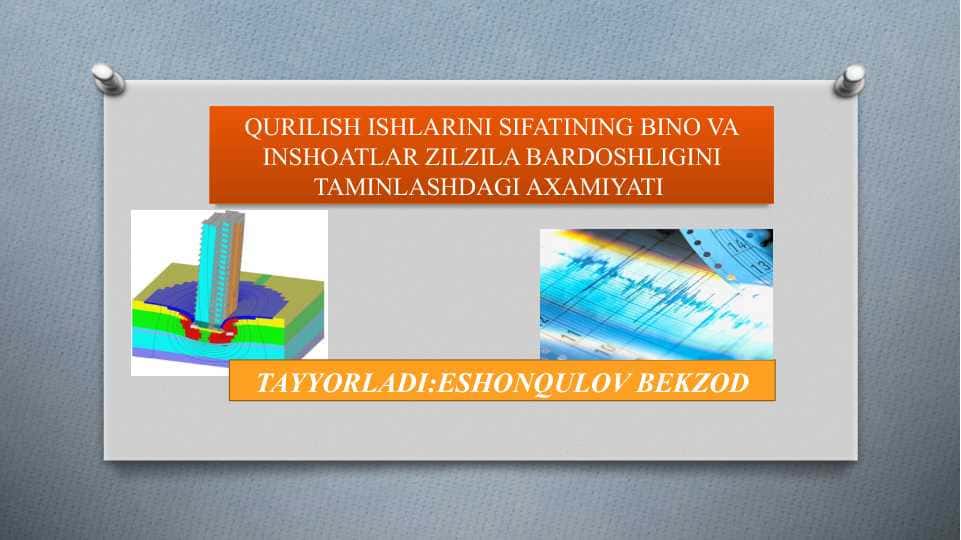 QURILISH ISHLARINI SIFATINING BINO VA INSHOATLAR ZILZILA BARDOSHLIGINI TAMINLASHDAGI AXAMIYATI

TAYYORLADI:ESHONQULOV BEKZOD